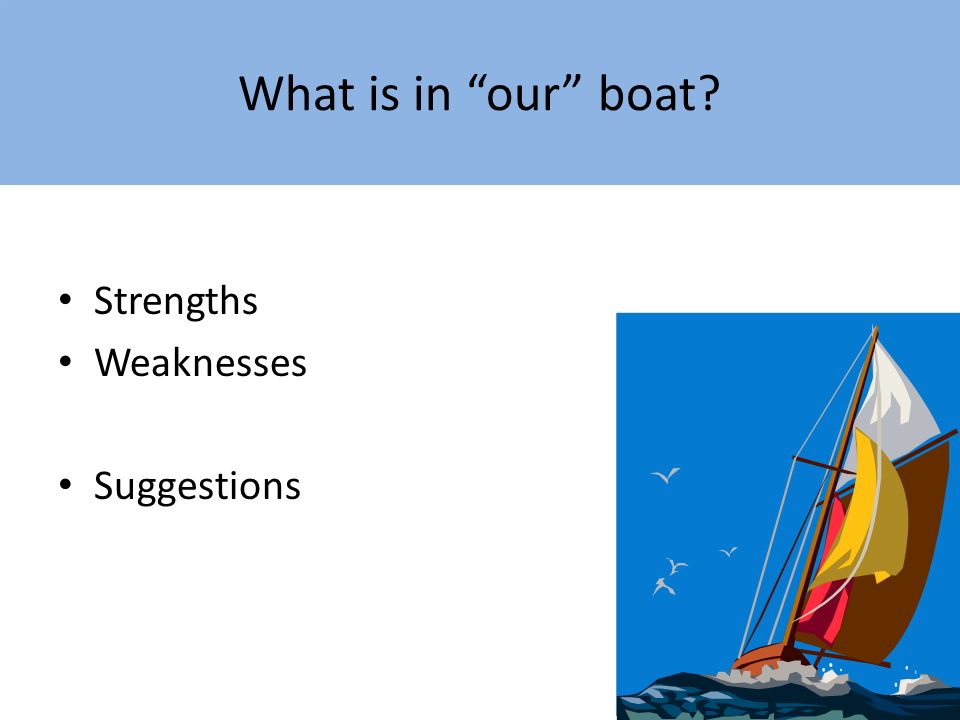 What is in “our” boat?

• Strengths
• Weaknesses

• Suggestions